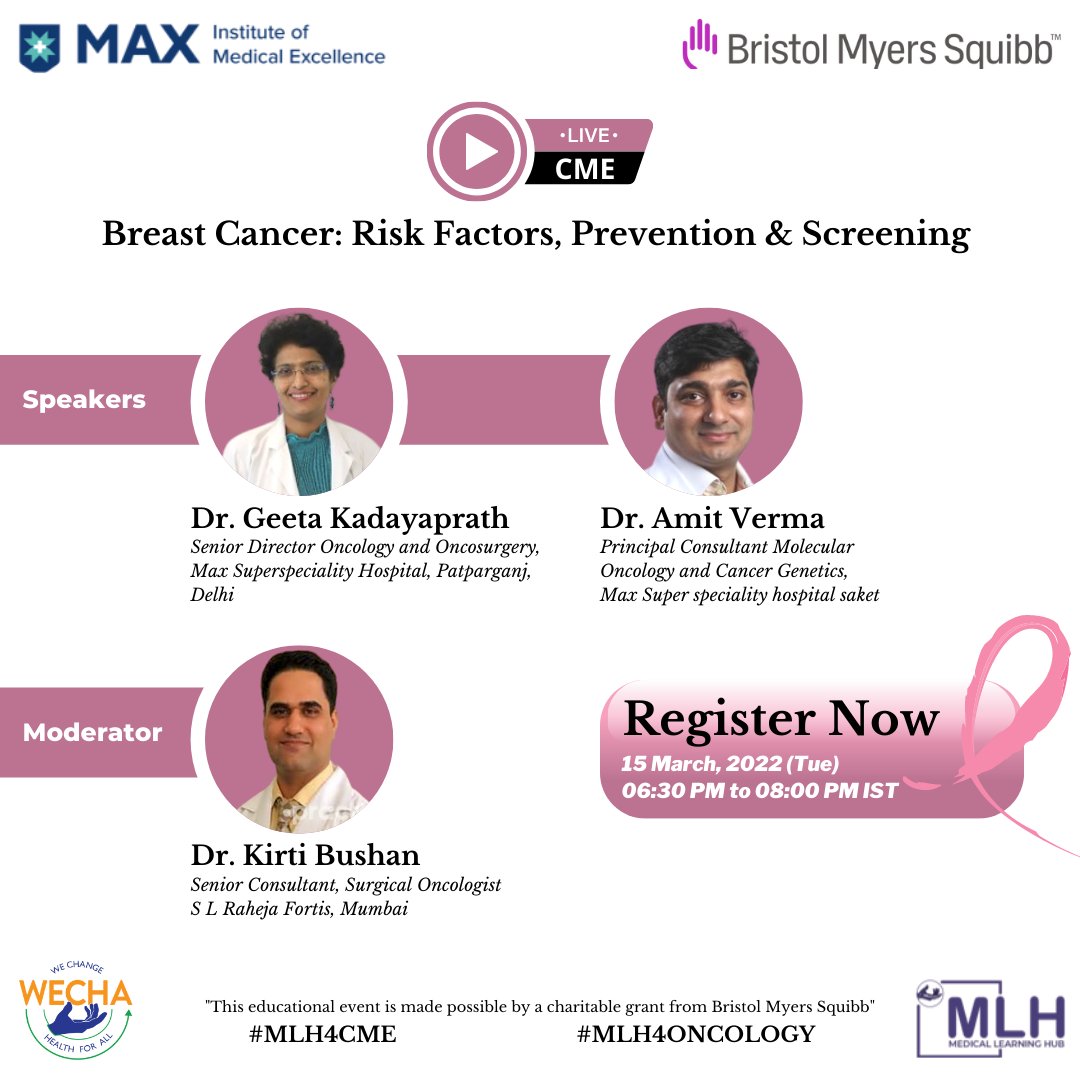 MAX Institute of Medical Excellence

Bristol Myers Squibb™

•LIVE•
CME

Breast Cancer: Risk Factors, Prevention & Screening

Speakers

Dr. Geeta Kadayaprath
Senior Director Oncology and Oncosurgery, Max Superspeciality Hospital, Patparganj, Delhi

Dr. Amit Verma
Principal Consultant Molecular Oncology and Cancer Genetics, Max Super speciality hospital saket

Moderator

Dr. Kirti Bushan
Senior Consultant, Surgical Oncologist
S L Raheja Fortis, Mumbai

Register Now
15 March, 2022 (Tue)
06:30 PM to 08:00 PM IST

WE CHANGE
WECHA
HEALTH FOR ALL

"This educational event is made possible by a charitable grant from Bristol Myers Squibb"
#MLH4CME #MLH4ONCOLOGY

MLH
MEDICAL LEARNING HUB